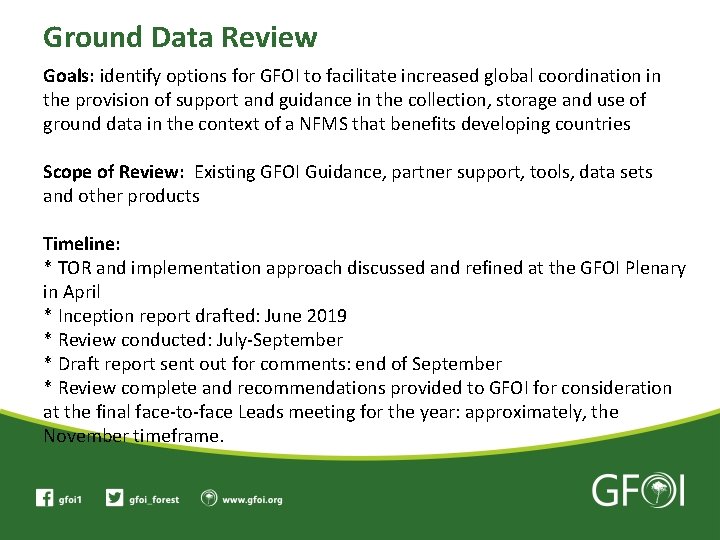 Ground Data Review

Goals: identify options for GFOI to facilitate increased global coordination in the provision of support and guidance in the collection, storage and use of ground data in the context of a NFMS that benefits developing countries

Scope of Review: Existing GFOI Guidance, partner support, tools, data sets and other products

Timeline:
* TOR and implementation approach discussed and refined at the GFOI Plenary in April
* Inception report drafted: June 2019
* Review conducted: July-September
* Draft report sent out for comments: end of September
* Review complete and recommendations provided to GFOI for consideration at the final face-to-face Leads meeting for the year: approximately, the November timeframe.

gfoi1 gfoi_forest www.gfoi.org

GFOI